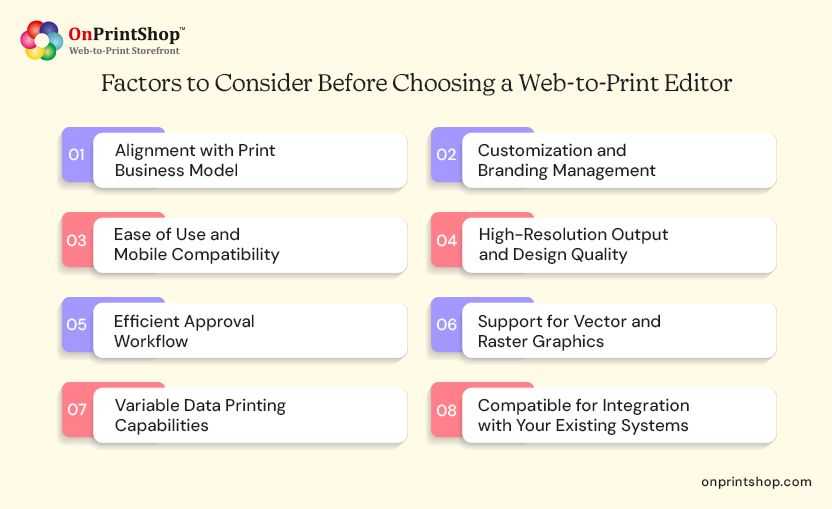 OnPrintShop™
Web-to-Print Storefront

Factors to Consider Before Choosing a Web-to-Print Editor

01 Alignment with Print Business Model

02 Customization and Branding Management

03 Ease of Use and Mobile Compatibility

04 High-Resolution Output and Design Quality

05 Efficient Approval Workflow

06 Support for Vector and Raster Graphics

07 Variable Data Printing Capabilities

08 Compatible for Integration with Your Existing Systems

onprintshop.com